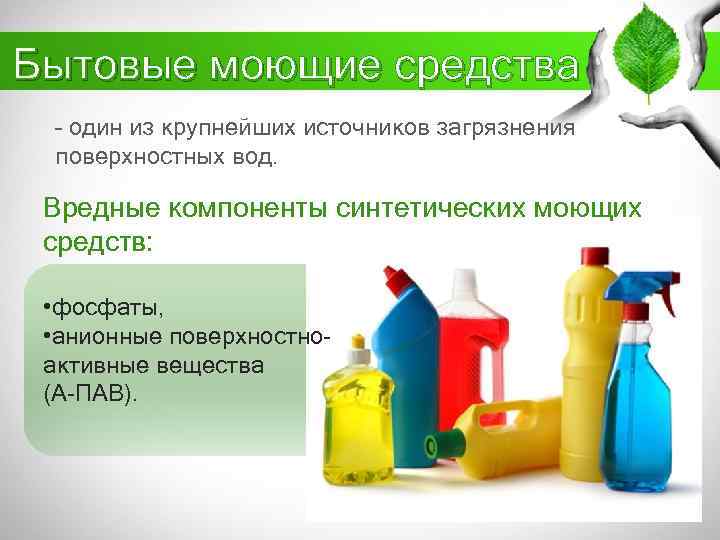 Бытовые моющие средства

- один из крупнейших источников загрязнения поверхностных вод.

Вредные компоненты синтетических моющих средств:

•фосфаты,
•анионные поверхностно-активные вещества (А-ПАВ).